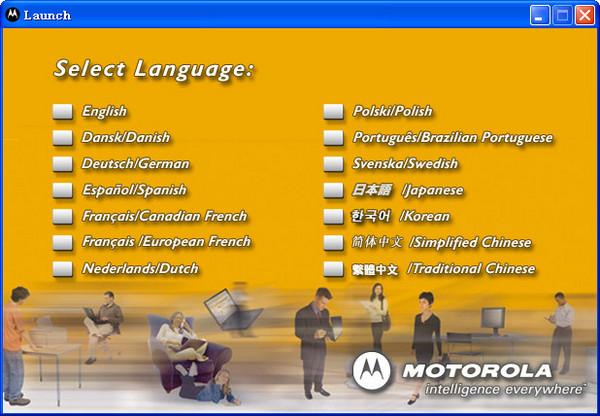 Launch

Select Language:

English
Dansk/Danish
Deutsch/German
Español/Spanish
Français/Canadian French
Français /European French
Nederlands/Dutch

Polski/Polish
Português/Brazilian Portuguese
Svenska/Swedish
日本語 /Japanese
한국어 /Korean
简体中文 /Simplified Chinese
繁體中文 /Traditional Chinese

MOTOROLA
intelligence everywhere